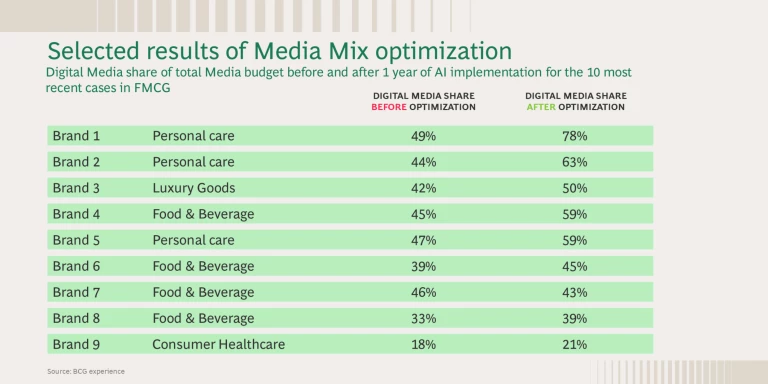 Selected results of Media Mix optimization

Digital Media share of total Media budget before and after 1 year of AI implementation for the 10 most recent cases in FMCG

| | | DIGITAL MEDIA SHARE BEFORE OPTIMIZATION | DIGITAL MEDIA SHARE AFTER OPTIMIZATION |
|---|---|---|---|
| Brand 1 | Personal care | 49% | 78% |
| Brand 2 | Personal care | 44% | 63% |
| Brand 3 | Luxury Goods | 42% | 50% |
| Brand 4 | Food & Beverage | 45% | 59% |
| Brand 5 | Personal care | 47% | 59% |
| Brand 6 | Food & Beverage | 39% | 45% |
| Brand 7 | Food & Beverage | 46% | 43% |
| Brand 8 | Food & Beverage | 33% | 39% |
| Brand 9 | Consumer Healthcare | 18% | 21% |

Source: BCG experience